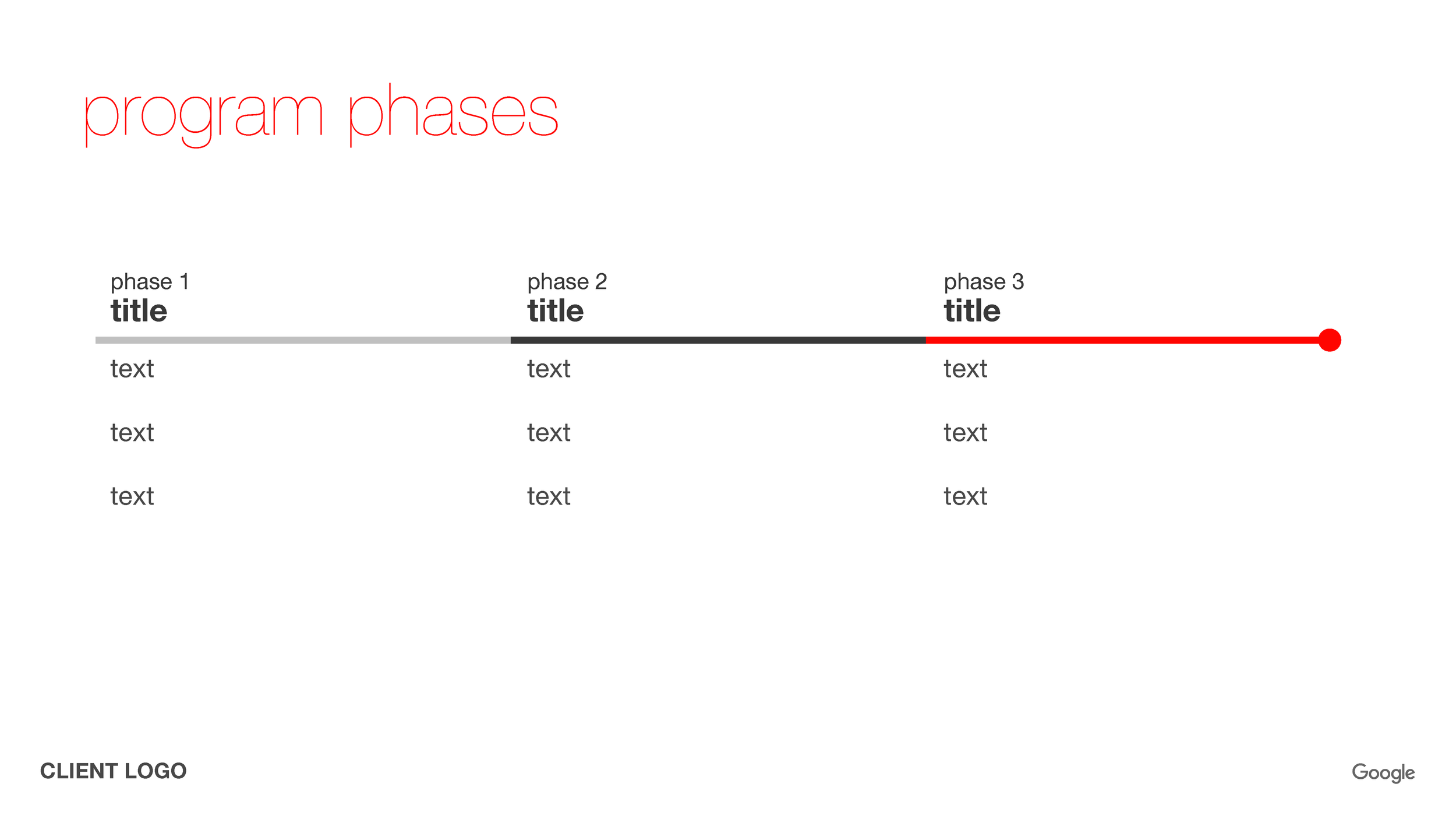 program phases

phase 1
title

text

text

text

phase 2
title

text

text

text

phase 3
title

text

text

text

CLIENT LOGO

Google